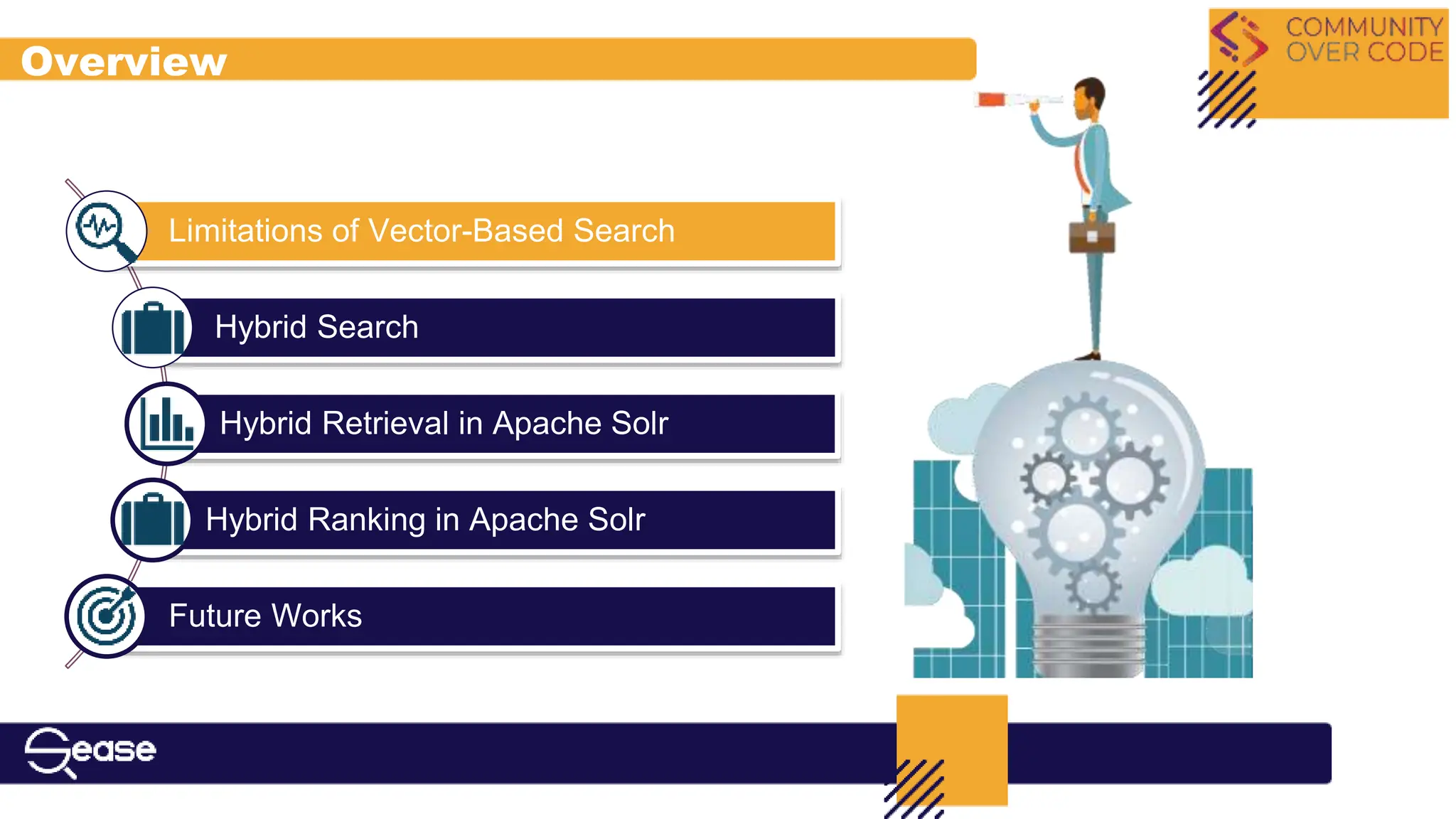 Overview

COMMUNITY OVER CODE

Limitations of Vector-Based Search

Hybrid Search

Hybrid Retrieval in Apache Solr

Hybrid Ranking in Apache Solr

Future Works

Sease